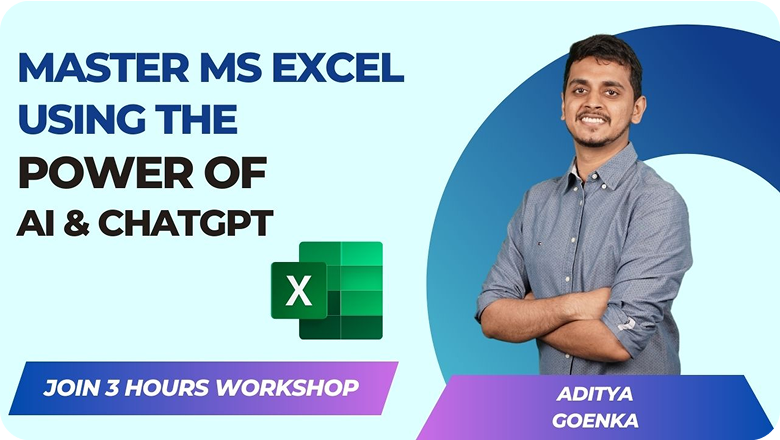 MASTER MS EXCEL USING THE POWER OF AI & CHATGPT

X

JOIN 3 HOURS WORKSHOP

ADITYA GOENKA